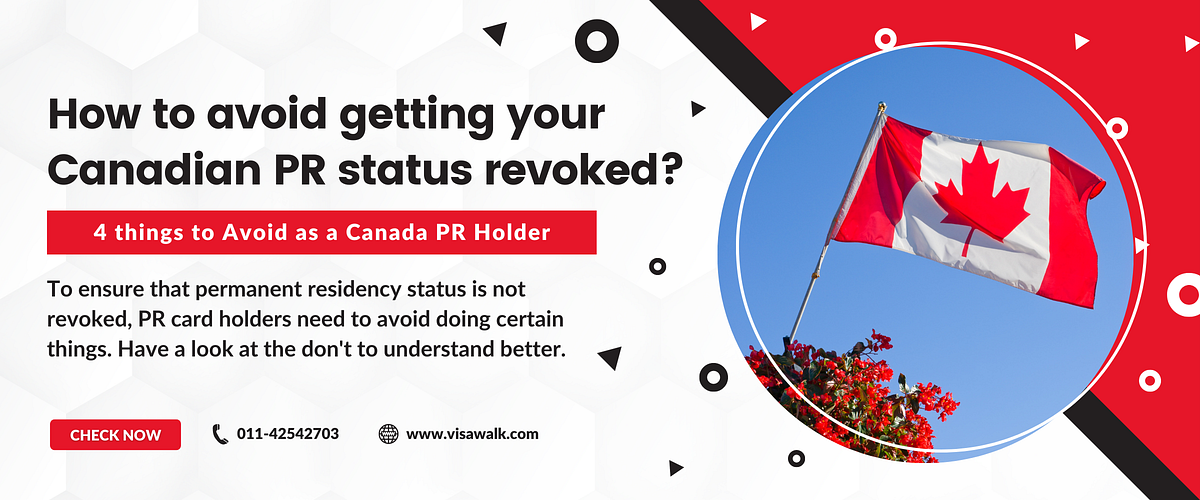 How to avoid getting your Canadian PR status revoked?

4 things to Avoid as a Canada PR Holder

To ensure that permanent residency status is not revoked, PR card holders need to avoid doing certain things. Have a look at the don't to understand better.

CHECK NOW

011-42542703

www.visawalk.com